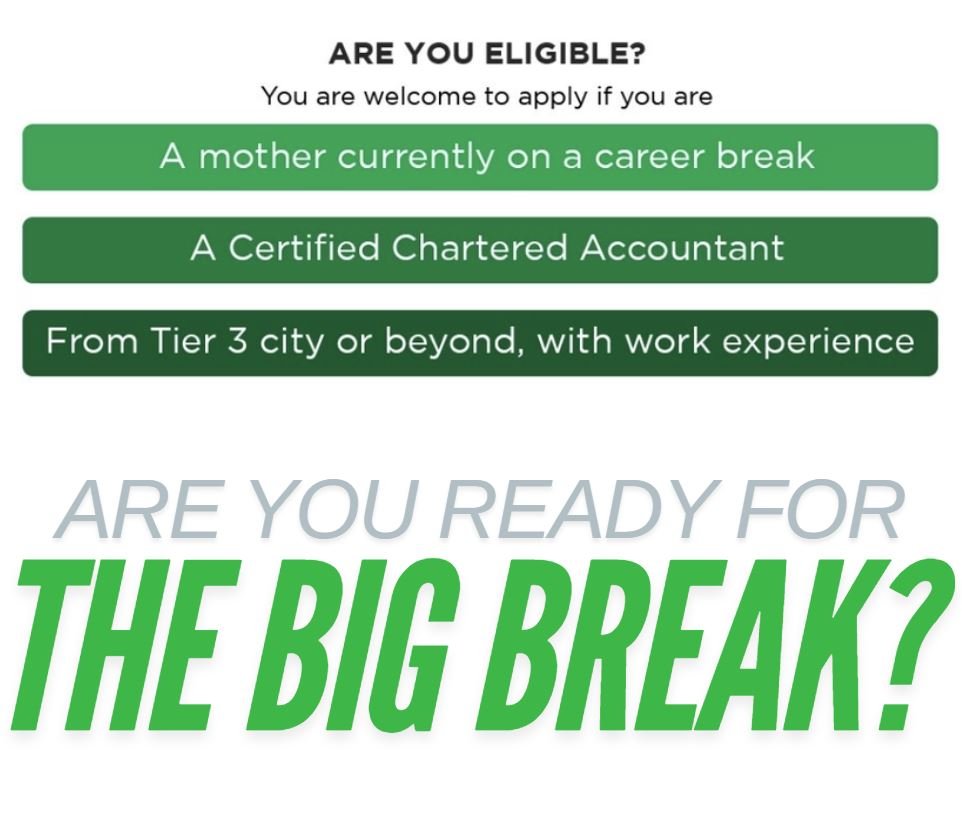 ARE YOU ELIGIBLE?

You are welcome to apply if you are

A mother currently on a career break

A Certified Chartered Accountant

From Tier 3 city or beyond, with work experience

ARE YOU READY FOR

THE BIG BREAK?